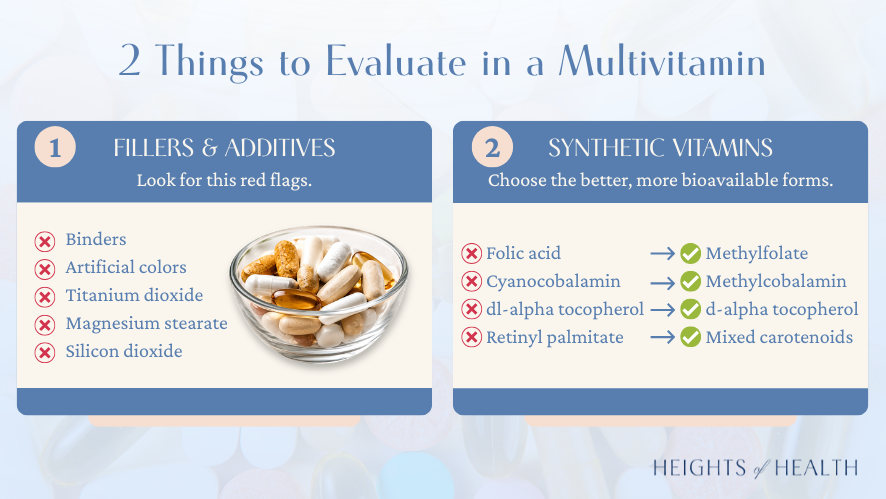 2 Things to Evaluate in a Multivitamin

1 FILLERS & ADDITIVES
Look for this red flags.

Binders
Artificial colors
Titanium dioxide
Magnesium stearate
Silicon dioxide

2 SYNTHETIC VITAMINS
Choose the better, more bioavailable forms.

Folic acid → Methylfolate
Cyanocobalamin → Methylcobalamin
dl-alpha tocopherol → d-alpha tocopherol
Retinyl palmitate → Mixed carotenoids

HEIGHTS of HEALTH